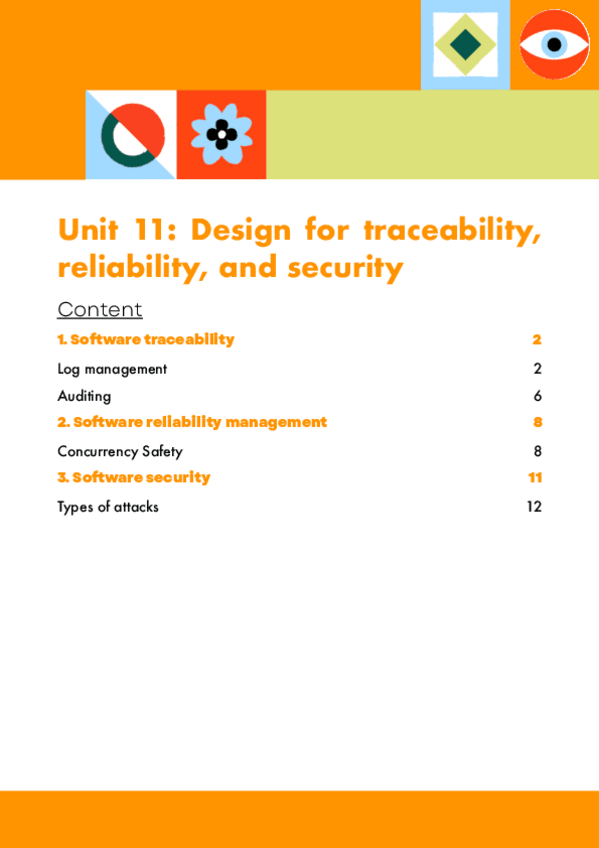 Unit 11: Design for traceability, reliability, and security

Content

1. Software traceability 2

Log management 2

Auditing 6

2. Software reliability management 8

Concurrency Safety 8

3. Software security 11

Types of attacks 12